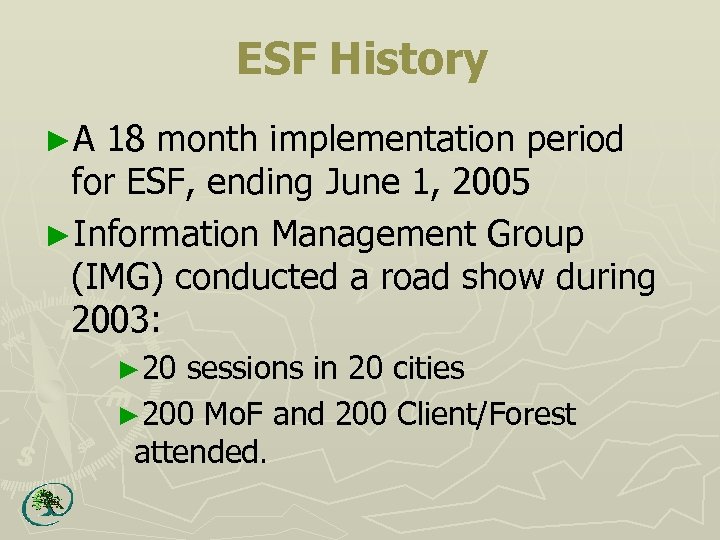 ESF History

►A 18 month implementation period for ESF, ending June 1, 2005

►Information Management Group (IMG) conducted a road show during 2003:

►20 sessions in 20 cities

►200 MoF and 200 Client/Forest attended.